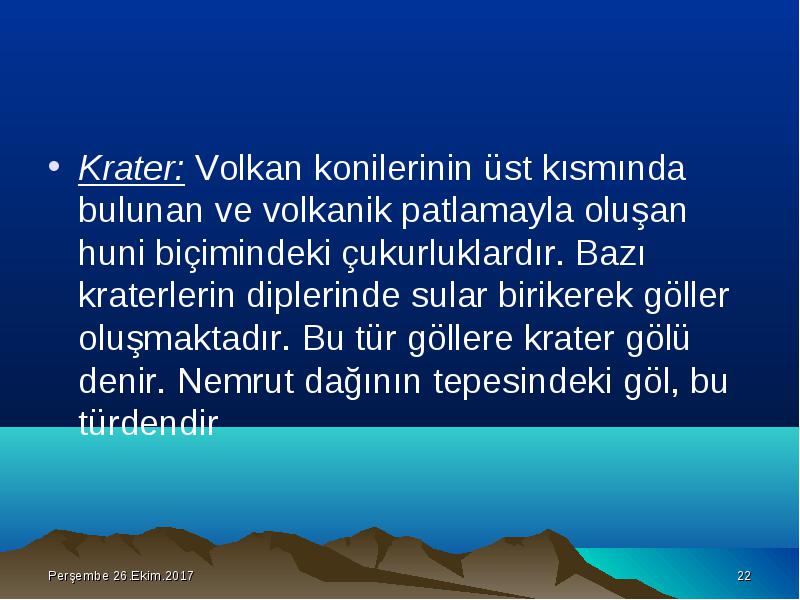 • Krater: Volkan konilerinin üst kısmında bulunan ve volkanik patlamayla oluşan huni biçimindeki çukurluklardır. Bazı kraterlerin diplerinde sular birikerek göller oluşmaktadır. Bu tür göllere krater gölü denir. Nemrut dağının tepesindeki göl, bu türdendir

Perşembe 26.Ekim.2017

22